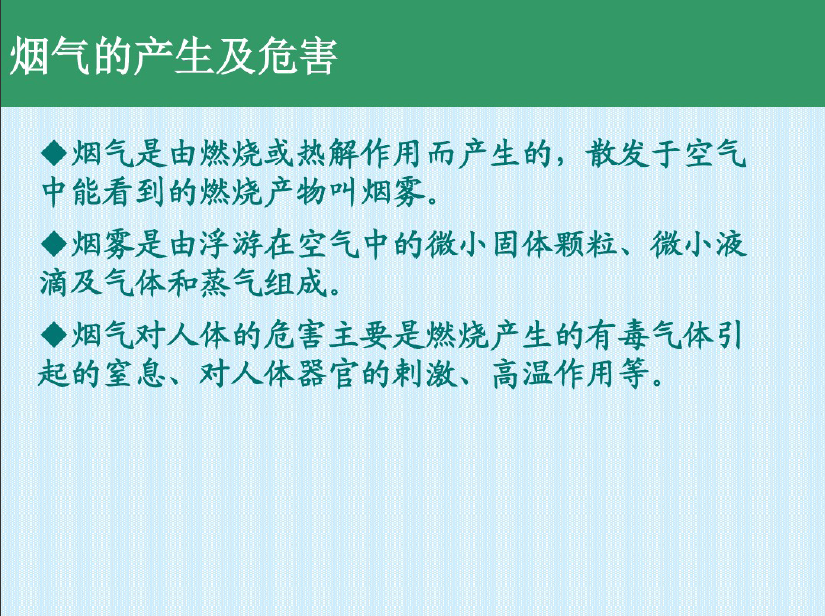 烟气的产生及危害

◆烟气是由燃烧或热解作用而产生的，散发于空气中能看到的燃烧产物叫烟雾。

◆烟雾是由浮游在空气中的微小固体颗粒、微小液滴及气体和蒸气组成。

◆烟气对人体的危害主要是燃烧产生的有毒气体引起的窒息、对人体器官的刺激、高温作用等。